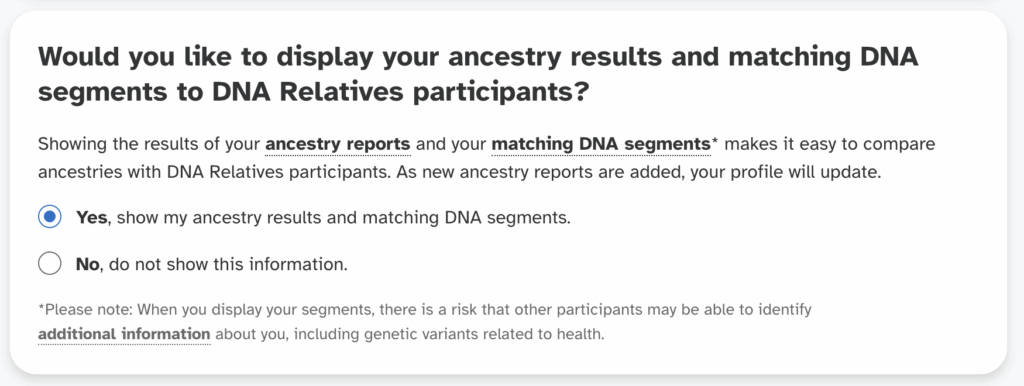 Would you like to display your ancestry results and matching DNA segments to DNA Relatives participants?

Showing the results of your ancestry reports and your matching DNA segments* makes it easy to compare ancestries with DNA Relatives participants. As new ancestry reports are added, your profile will update.

Yes, show my ancestry results and matching DNA segments.

No, do not show this information.

*Please note: When you display your segments, there is a risk that other participants may be able to identify additional information about you, including genetic variants related to health.